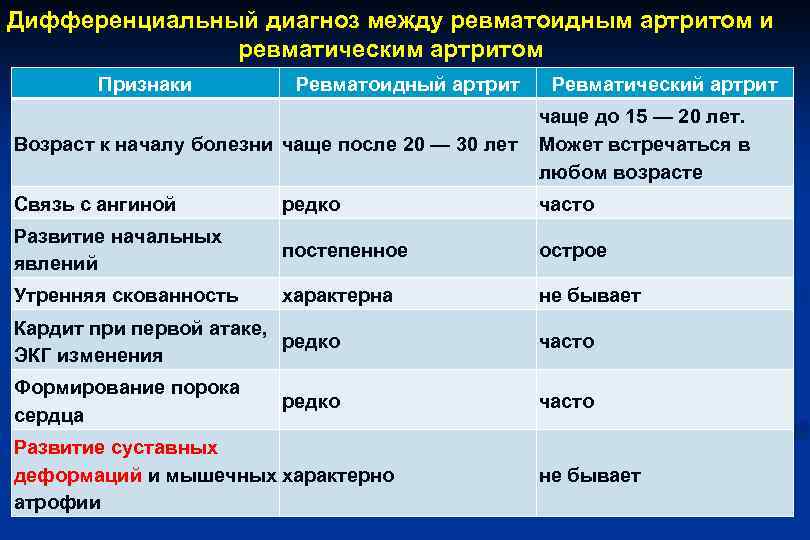 Дифференциальный диагноз между ревматоидным артритом и ревматическим артритом

| Признаки | Ревматоидный артрит | Ревматический артрит |
|---|---|---|
| Возраст к началу болезни | чаще после 20 — 30 лет | чаще до 15 — 20 лет. Может встречаться в любом возрасте |
| Связь с ангиной | редко | часто |
| Развитие начальных явлений | постепенное | острое |
| Утренняя скованность | характерна | не бывает |
| Кардит при первой атаке, ЭКГ изменения | редко | часто |
| Формирование порока сердца | редко | часто |
| Развитие суставных деформаций и мышечных атрофии | характерно | не бывает |